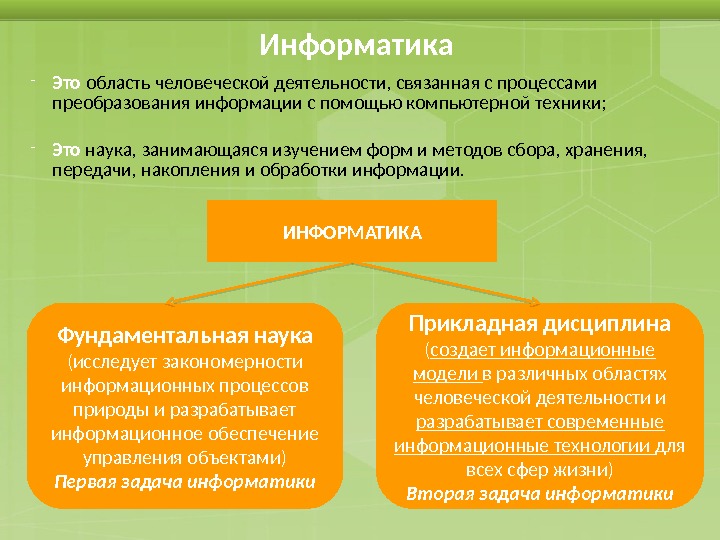 Информатика

- Это область человеческой деятельности, связанная с процессами преобразования информации с помощью компьютерной техники;

- Это наука, занимающаяся изучением форм и методов сбора, хранения, передачи, накопления и обработки информации.

ИНФОРМАТИКА

Фундаментальная наука
(исследует закономерности информационных процессов природы и разрабатывает информационное обеспечение управления объектами)
Первая задача информатики

Прикладная дисциплина
(создает информационные модели в различных областях человеческой деятельности и разрабатывает современные информационные технологии для всех сфер жизни)
Вторая задача информатики